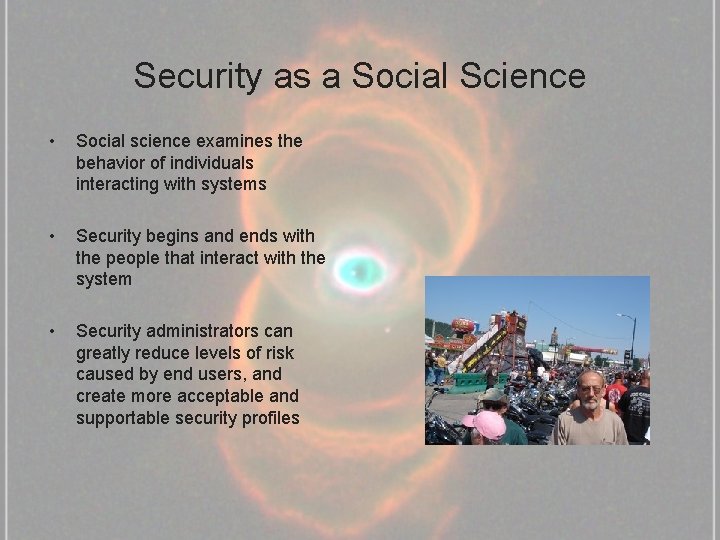 Security as a Social Science

• Social science examines the behavior of individuals interacting with systems

• Security begins and ends with the people that interact with the system

• Security administrators can greatly reduce levels of risk caused by end users, and create more acceptable and supportable security profiles